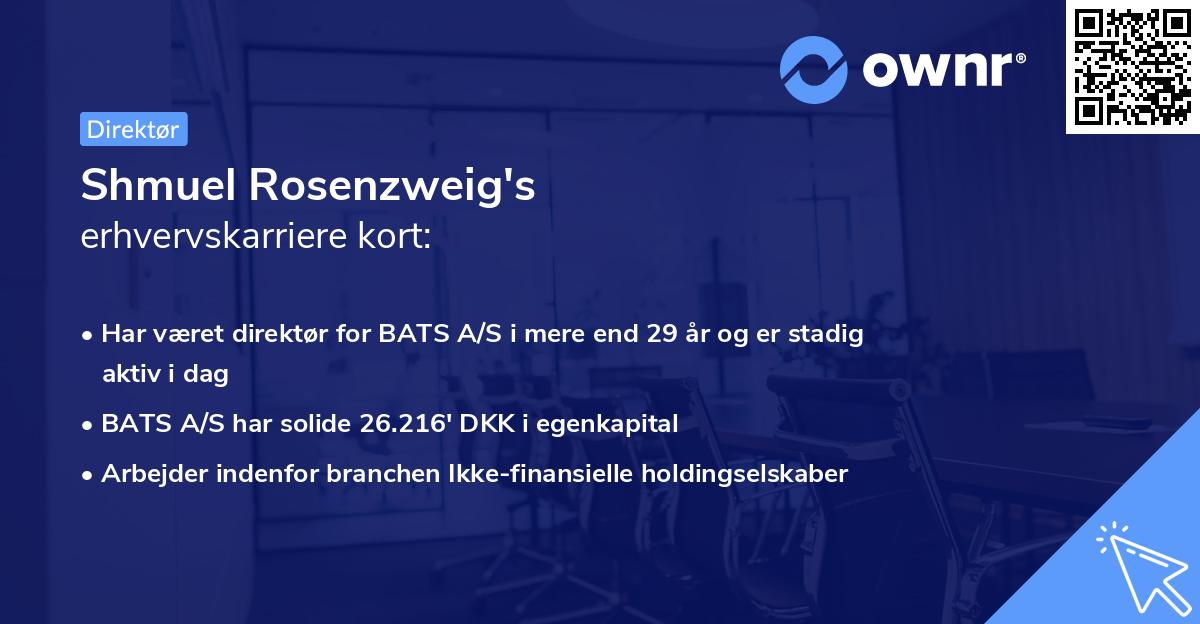 ownr®

Direktør

Shmuel Rosenzweig's
erhvervskarriere kort:

• Har været direktør for BATS A/S i mere end 29 år og er stadig aktiv i dag
• BATS A/S har solide 26.216' DKK i egenkapital
• Arbejder indenfor branchen Ikke-finansielle holdingselskaber